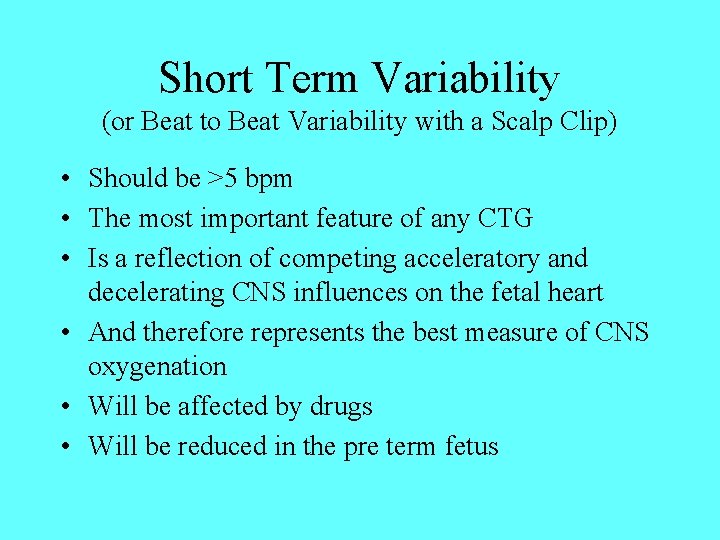 Short Term Variability
(or Beat to Beat Variability with a Scalp Clip)

• Should be >5 bpm
• The most important feature of any CTG
• Is a reflection of competing acceleratory and decelerating CNS influences on the fetal heart
• And therefore represents the best measure of CNS oxygenation
• Will be affected by drugs
• Will be reduced in the pre term fetus